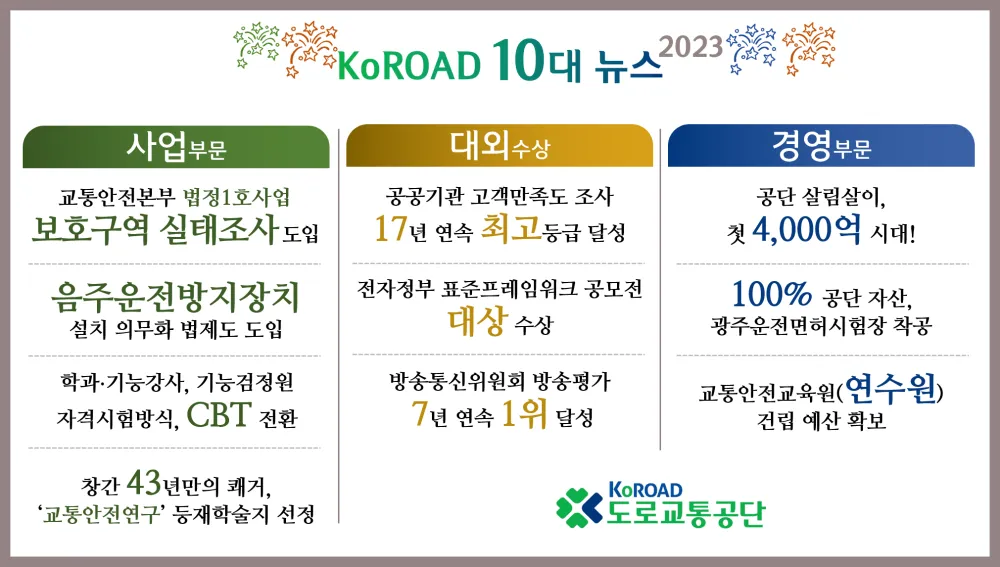 KoROAD 10대 뉴스 2023

사업부문

교통안전본부 법정1호사업 보호구역 실태조사 도입

음주운전방지장치 설치 의무화 법제도 도입

학과·기능강사, 기능검정원 자격시험방식, CBT 전환

창간 43년만의 쾌거, '교통안전연구' 등재학술지 선정

대외수상

공공기관 고객만족도 조사 17년 연속 최고등급 달성

전자정부 표준프레임워크 공모전 대상 수상

방송통신위원회 방송평가 7년 연속 1위 달성

경영부문

공단 살림살이, 첫 4,000억 시대!

100% 공단 자산, 광주운전면허시험장 착공

교통안전교육원(연수원) 건립 예산 확보

KoROAD 도로교통공단